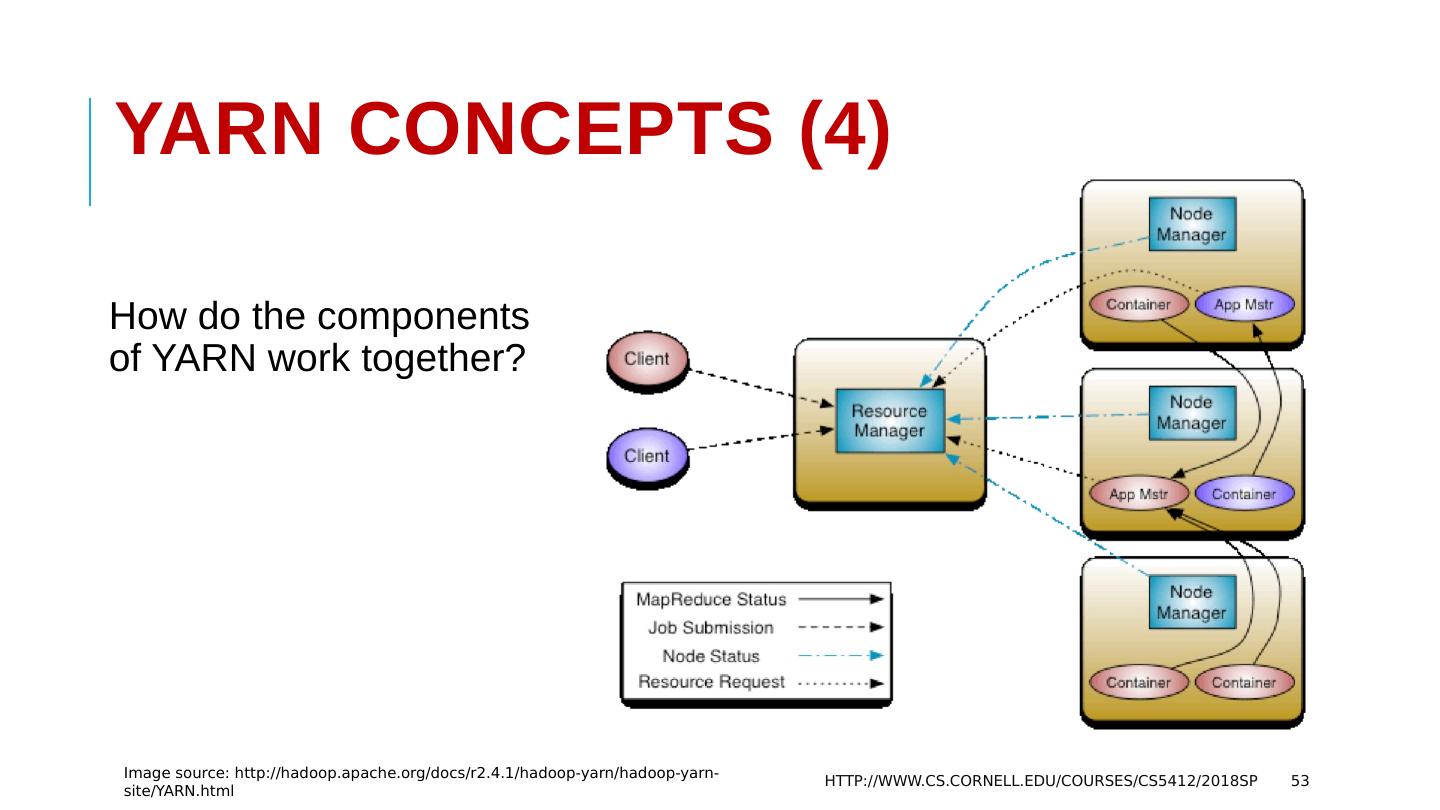 YARN CONCEPTS (4)

How do the components of YARN work together?

Client

Client

Resource Manager

Node Manager

Container

App Mstr

Node Manager

App Mstr

Container

Node Manager

Container

Container

MapReduce Status

Job Submission

Node Status

Resource Request

Image source: http://hadoop.apache.org/docs/r2.4.1/hadoop-yarn/hadoop-yarn-site/YARN.html

HTTP://WWW.CS.CORNELL.EDU/COURSES/CS5412/2018SP 53